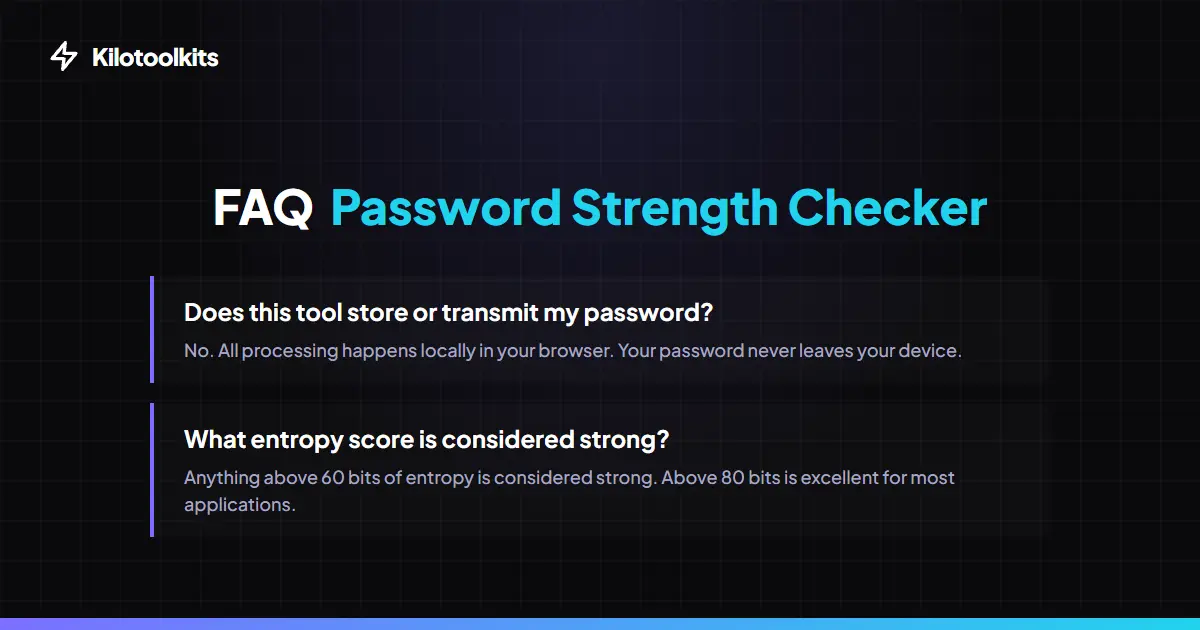 Kilotoolkits

FAQ Password Strength Checker

Does this tool store or transmit my password?

No. All processing happens locally in your browser. Your password never leaves your device.

What entropy score is considered strong?

Anything above 60 bits of entropy is considered strong. Above 80 bits is excellent for most applications.